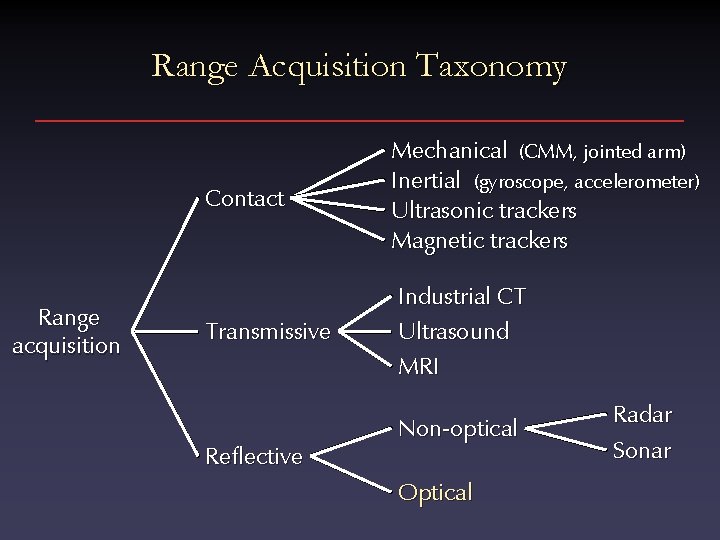 Range Acquisition Taxonomy

Range acquisition

Contact

Mechanical (CMM, jointed arm)

Inertial (gyroscope, accelerometer)

Ultrasonic trackers

Magnetic trackers

Transmissive

Industrial CT

Ultrasound

MRI

Reflective

Non-optical

Radar

Sonar

Optical